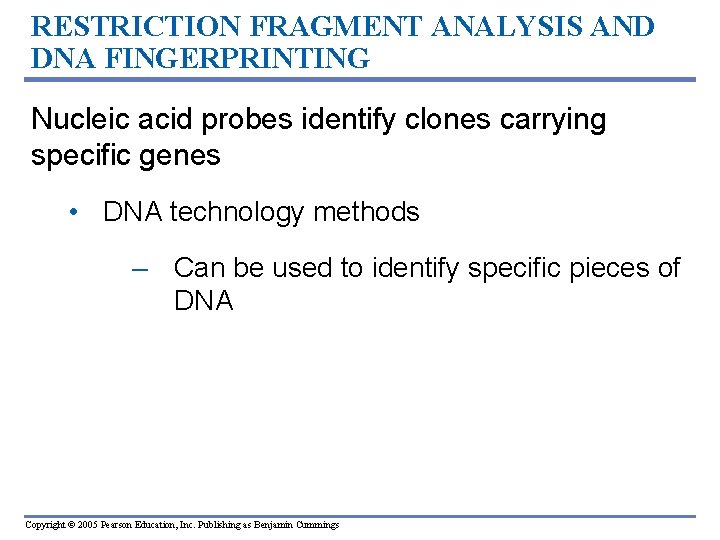 RESTRICTION FRAGMENT ANALYSIS AND DNA FINGERPRINTING

Nucleic acid probes identify clones carrying specific genes

• DNA technology methods

– Can be used to identify specific pieces of DNA

Copyright © 2005 Pearson Education, Inc. Publishing as Benjamin Cummings